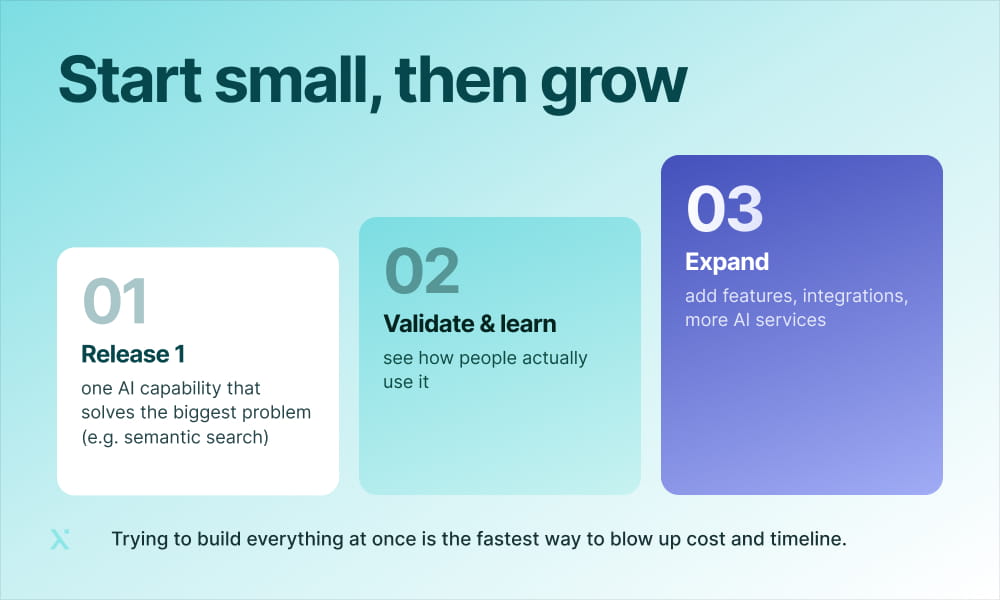 Start small, then grow

01
Release 1
one AI capability that solves the biggest problem (e.g. semantic search)

02
Validate & learn
see how people actually use it

03
Expand
add features, integrations, more AI services

Trying to build everything at once is the fastest way to blow up cost and timeline.